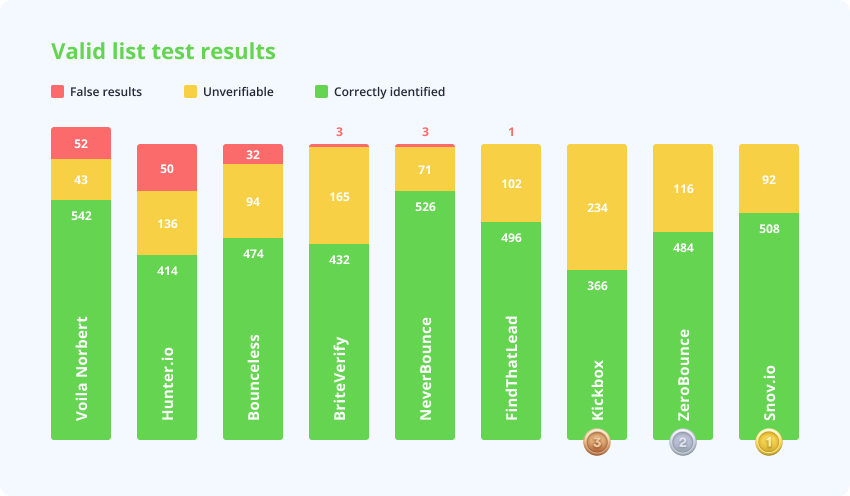 Valid list test results

False results Unverifiable Correctly identified

52
43
542
Voila Norbert

50
136
414
Hunter.io

32
94
474
Bounceless

3
165
432
BriteVerify

3
71
526
NeverBounce

1
102
496
FindThatLead

234
366
Kickbox
3

116
484
ZeroBounce
2

92
508
Snov.io
1